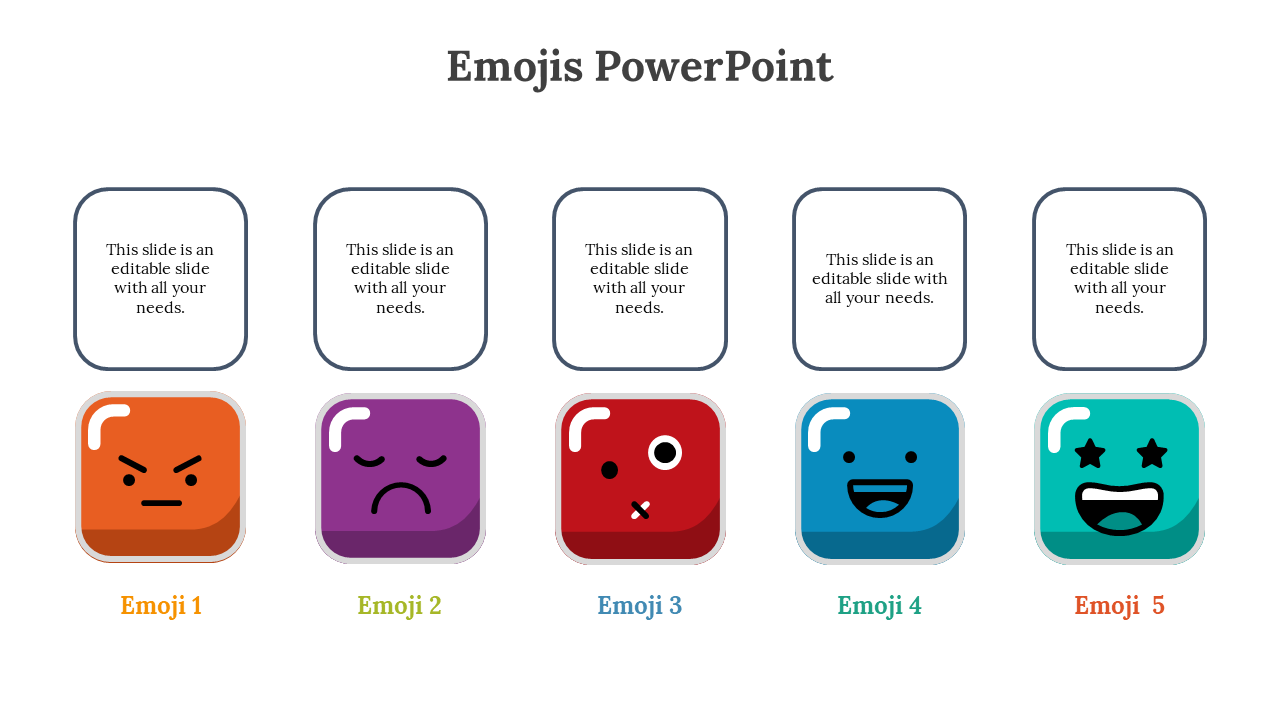 Emojis PowerPoint

This slide is an editable slide with all your needs.

This slide is an editable slide with all your needs.

This slide is an editable slide with all your needs.

This slide is an editable slide with all your needs.

This slide is an editable slide with all your needs.

Emoji 1

Emoji 2

Emoji 3

Emoji 4

Emoji 5